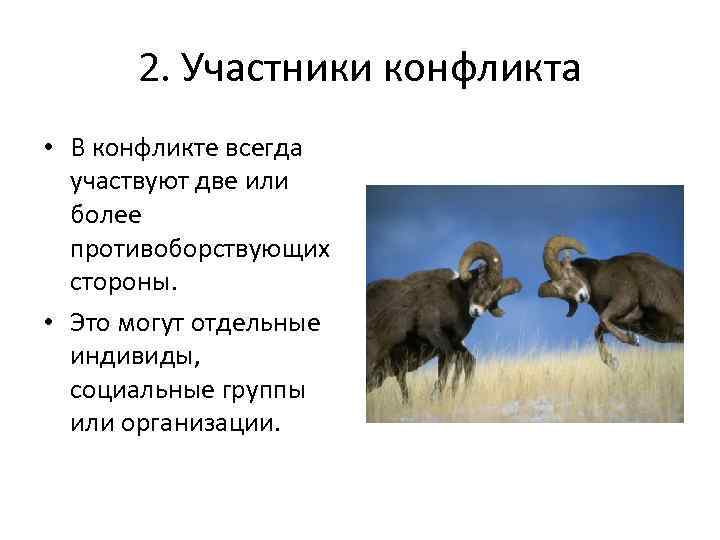 2. Участники конфликта

• В конфликте всегда участвуют две или более противоборствующих стороны.

• Это могут отдельные индивиды, социальные группы или организации.